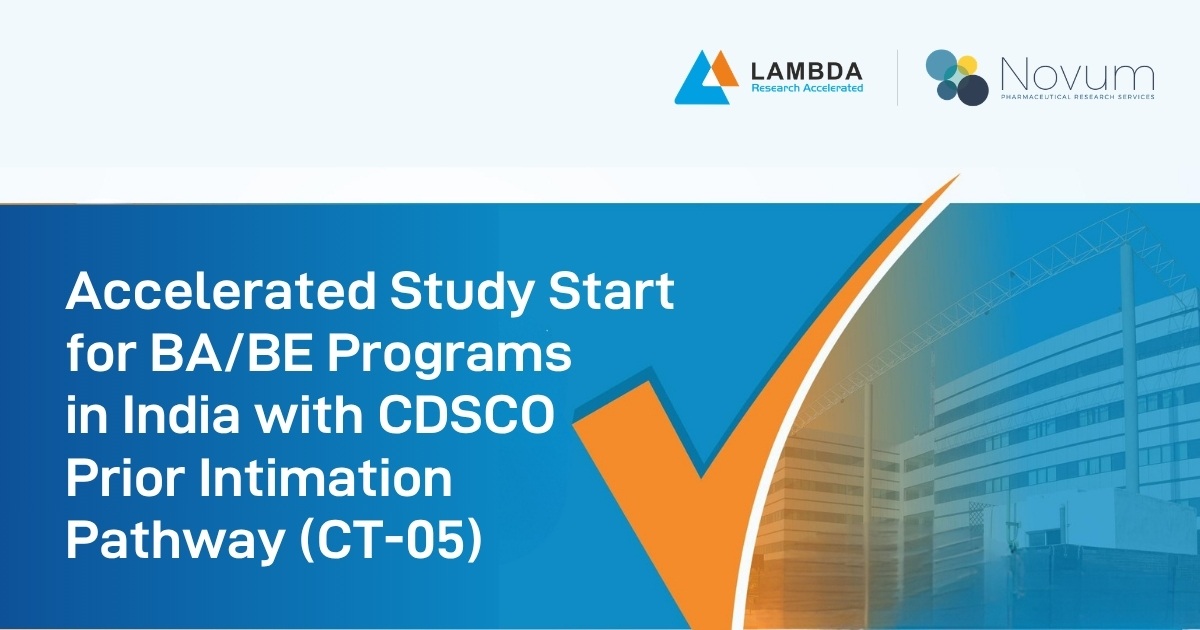 LAMBDA
Research Accelerated

Novum
PHARMACEUTICAL RESEARCH SERVICES

Accelerated Study Start for BA/BE Programs in India with CDSCO Prior Intimation Pathway (CT-05)